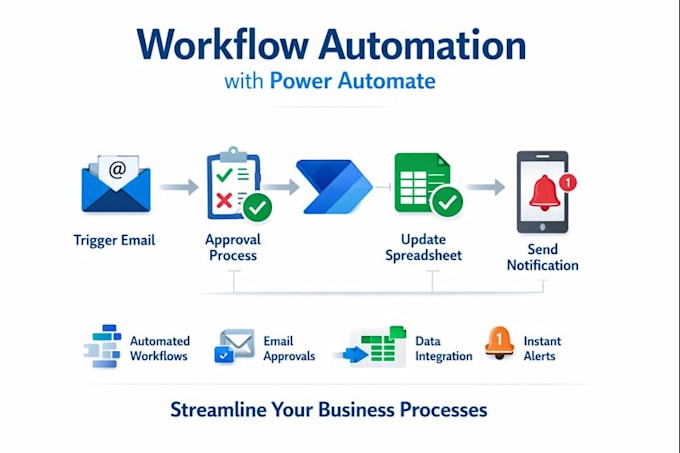 Workflow Automation
with Power Automate

@

Trigger Email

Approval Process

Update Spreadsheet

1

Send Notification

Automated Workflows

Email Approvals

Data Integration

1

Instant Alerts

Streamline Your Business Processes